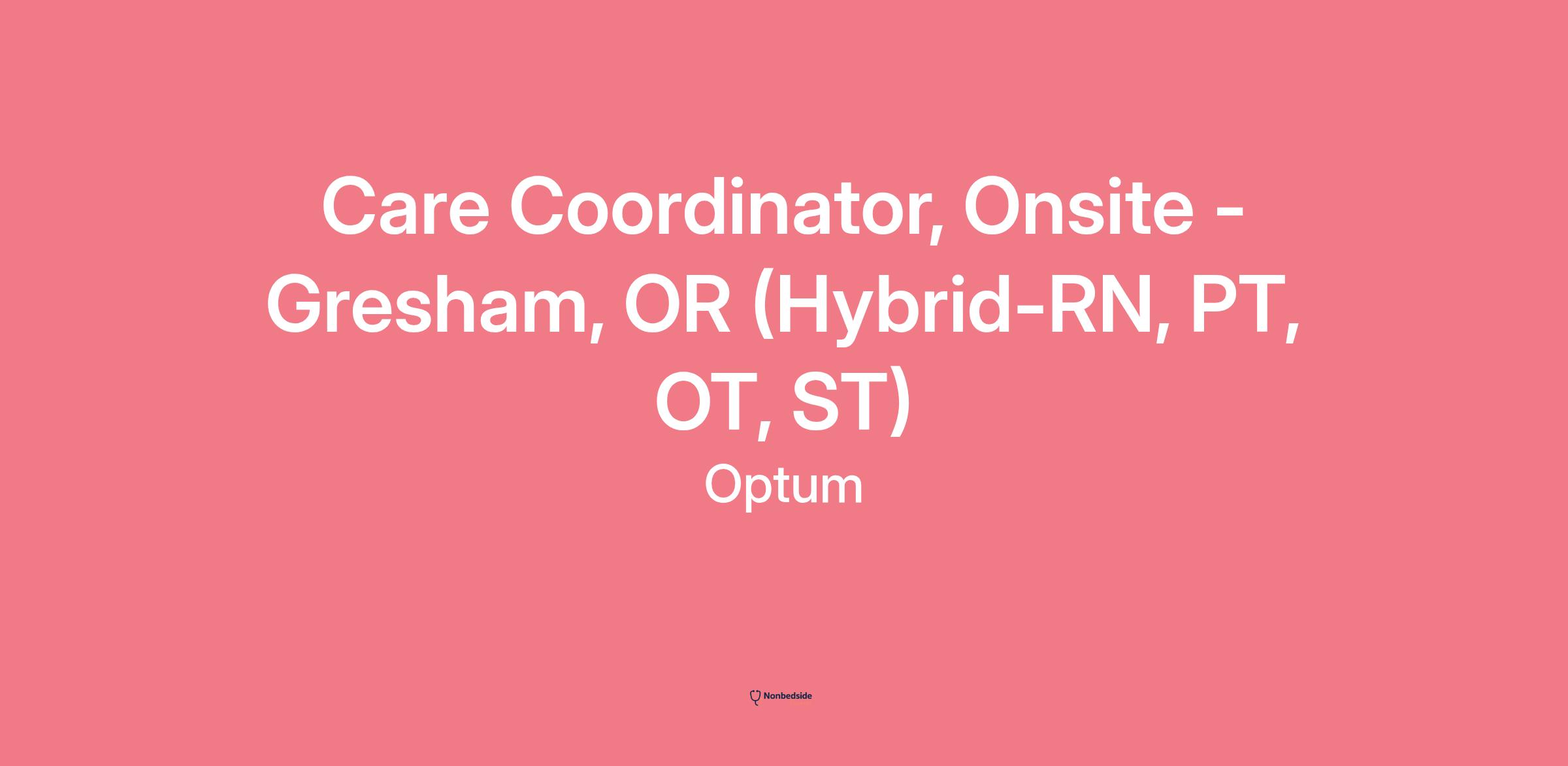 Care Coordinator, Onsite - Gresham, OR (Hybrid-RN, PT, OT, ST)

Optum

Nonbedside